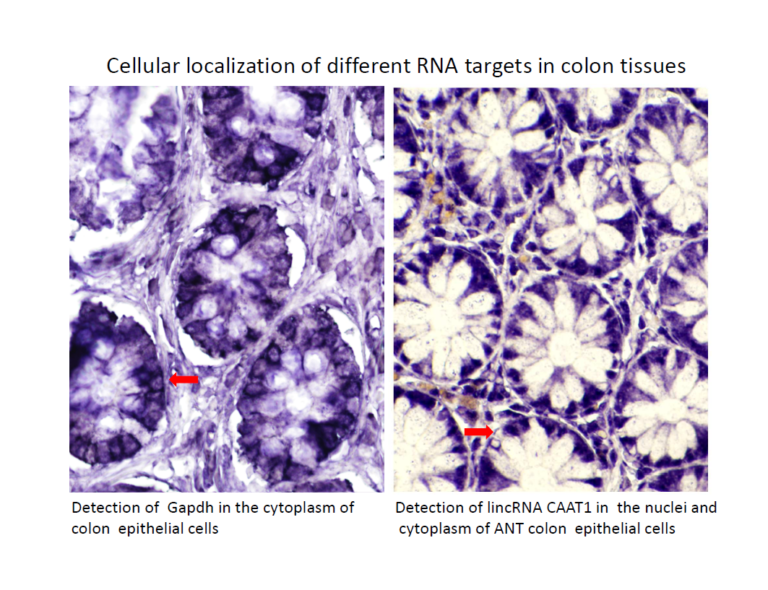 Cellular localization of different RNA targets in colon tissues

Detection of Gapdh in the cytoplasm of colon epithelial cells

Detection of lincRNA CAAT1 in the nuclei and cytoplasm of ANT colon epithelial cells